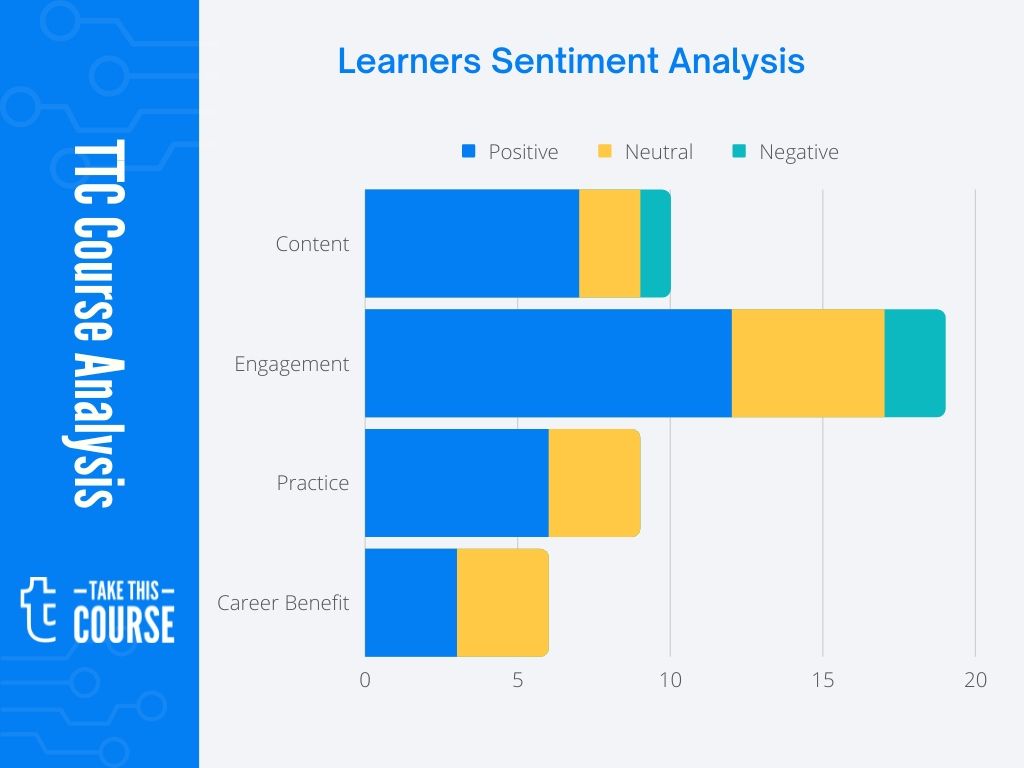 TTC Course Analysis

t
TAKE THIS
COURSE

Learners Sentiment Analysis

Positive Neutral Negative

Content
Engagement
Practice
Career Benefit

0 5 10 15 20